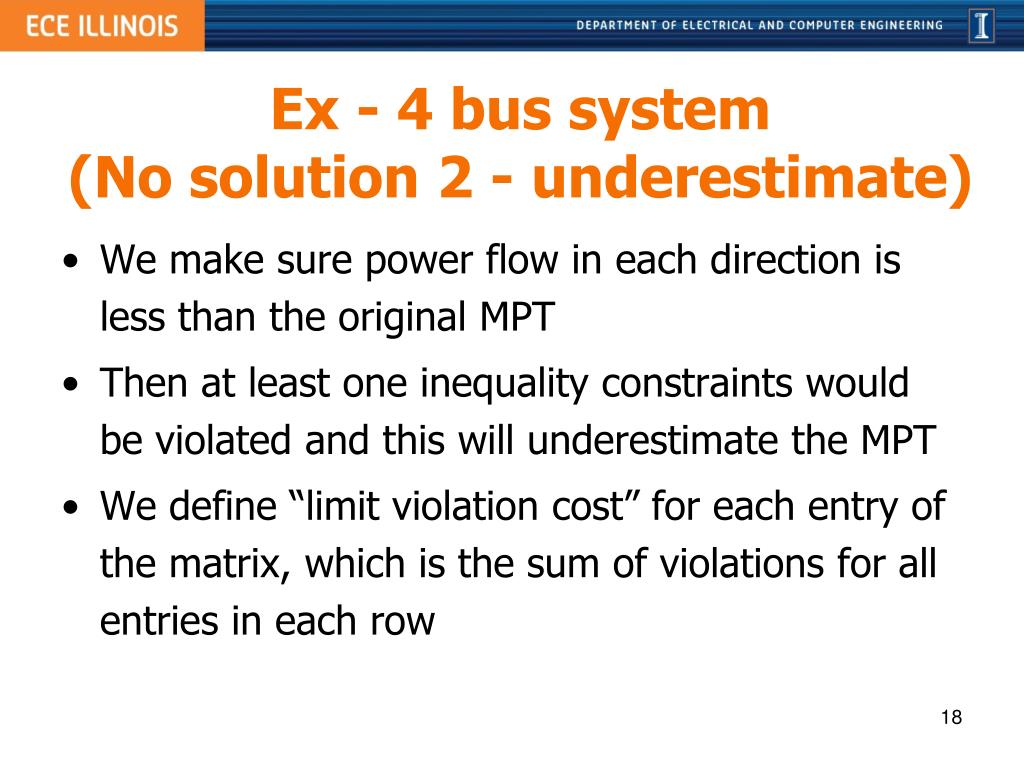 ECE ILLINOIS

DEPARTMENT OF ELECTRICAL AND COMPUTER ENGINEERING

I

Ex - 4 bus system
(No solution 2 - underestimate)

• We make sure power flow in each direction is less than the original MPT

• Then at least one inequality constraints would be violated and this will underestimate the MPT

• We define “limit violation cost” for each entry of the matrix, which is the sum of violations for all entries in each row

18